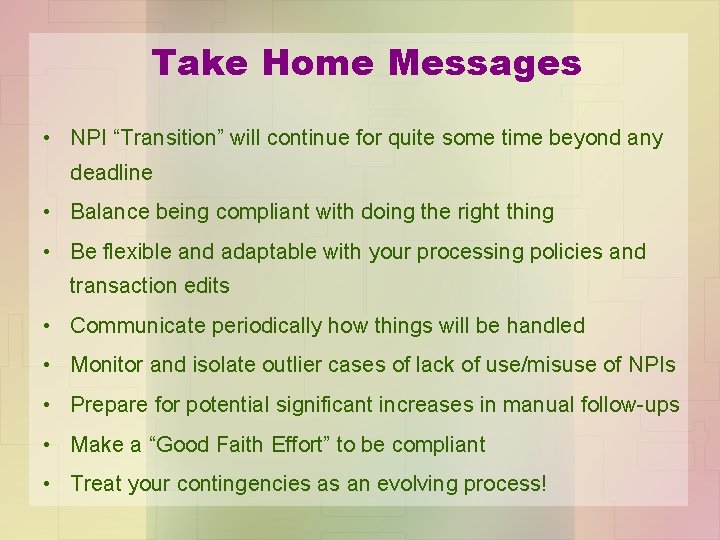 Take Home Messages

• NPI “Transition” will continue for quite some time beyond any deadline
• Balance being compliant with doing the right thing
• Be flexible and adaptable with your processing policies and transaction edits
• Communicate periodically how things will be handled
• Monitor and isolate outlier cases of lack of use/misuse of NPIs
• Prepare for potential significant increases in manual follow-ups
• Make a “Good Faith Effort” to be compliant
• Treat your contingencies as an evolving process!